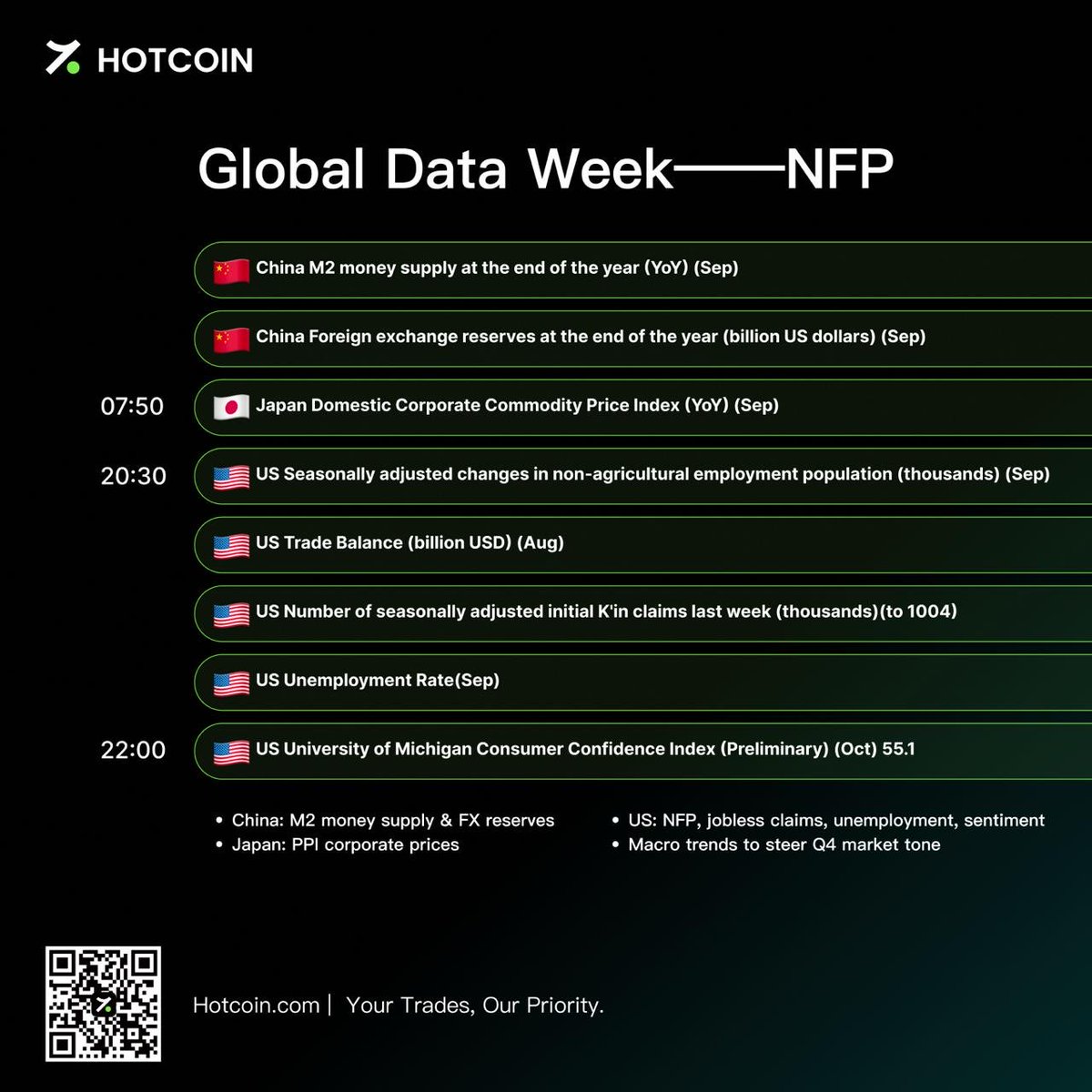 HOTCOIN

Global Data Week——NFP

China M2 money supply at the end of the year (YoY) (Sep)

China Foreign exchange reserves at the end of the year (billion US dollars) (Sep)

07:50 Japan Domestic Corporate Commodity Price Index (YoY) (Sep)

20:30 US Seasonally adjusted changes in non-agricultural employment population (thousands) (Sep)

US Trade Balance (billion USD) (Aug)

US Number of seasonally adjusted initial K'in claims last week (thousands)(to 1004)

US Unemployment Rate(Sep)

22:00 US University of Michigan Consumer Confidence Index (Preliminary) (Oct) 55.1

• China: M2 money supply & FX reserves
• Japan: PPI corporate prices

• US: NFP, jobless claims, unemployment, sentiment
• Macro trends to steer Q4 market tone

Hotcoin.com | Your Trades, Our Priority.